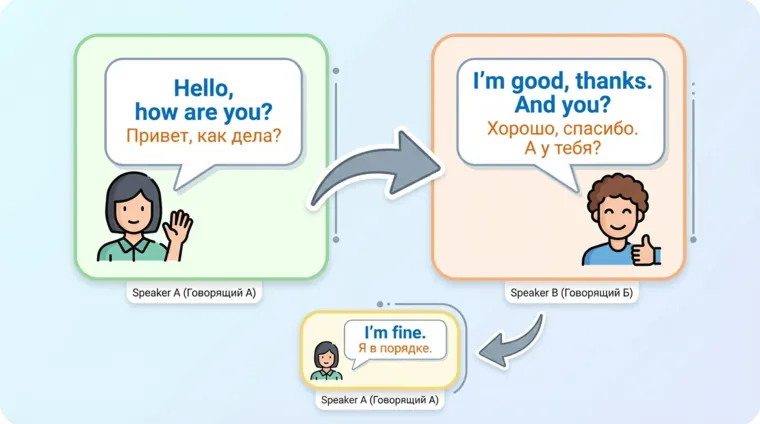 Hello, how are you?
Привет, как дела?

Speaker A (Говорящий А)

I'm good, thanks. And you?
Хорошо, спасибо. А у тебя?

Speaker B (Говорящий Б)

I'm fine.
Я в порядке.

Speaker A (Говорящий А)